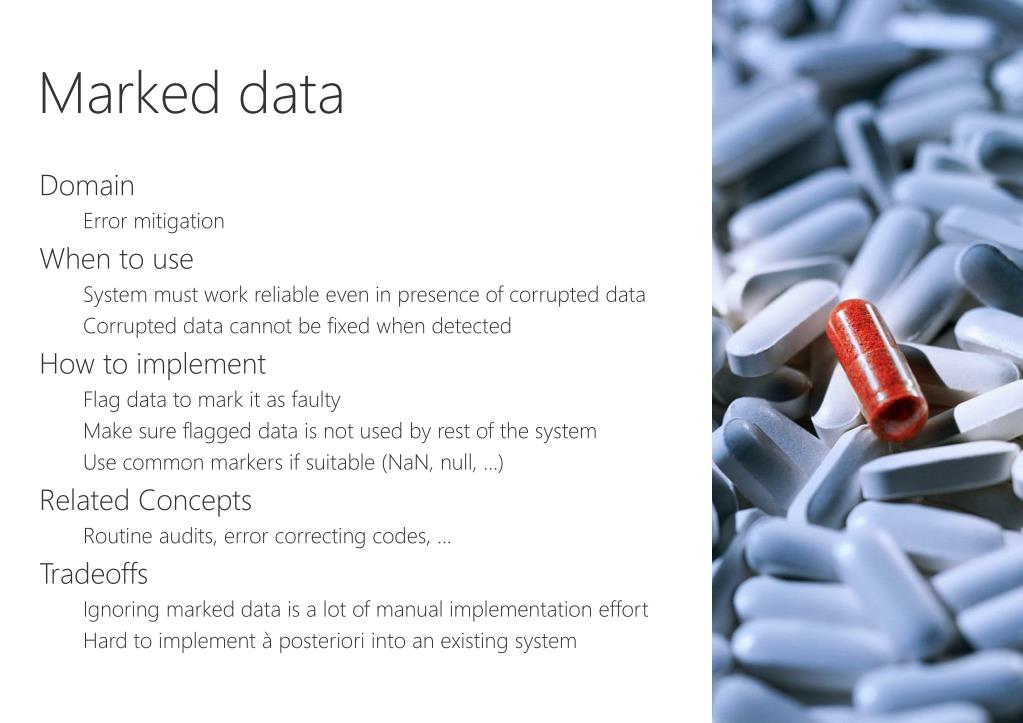 Marked data

Domain

Error mitigation

When to use

System must work reliable even in presence of corrupted data

Corrupted data cannot be fixed when detected

How to implement

Flag data to mark it as faulty

Make sure flagged data is not used by rest of the system

Use common markers if suitable (NaN, null, ...)

Related Concepts

Routine audits, error correcting codes, ...

Tradeoffs

Ignoring marked data is a lot of manual implementation effort

Hard to implement à posteriori into an existing system